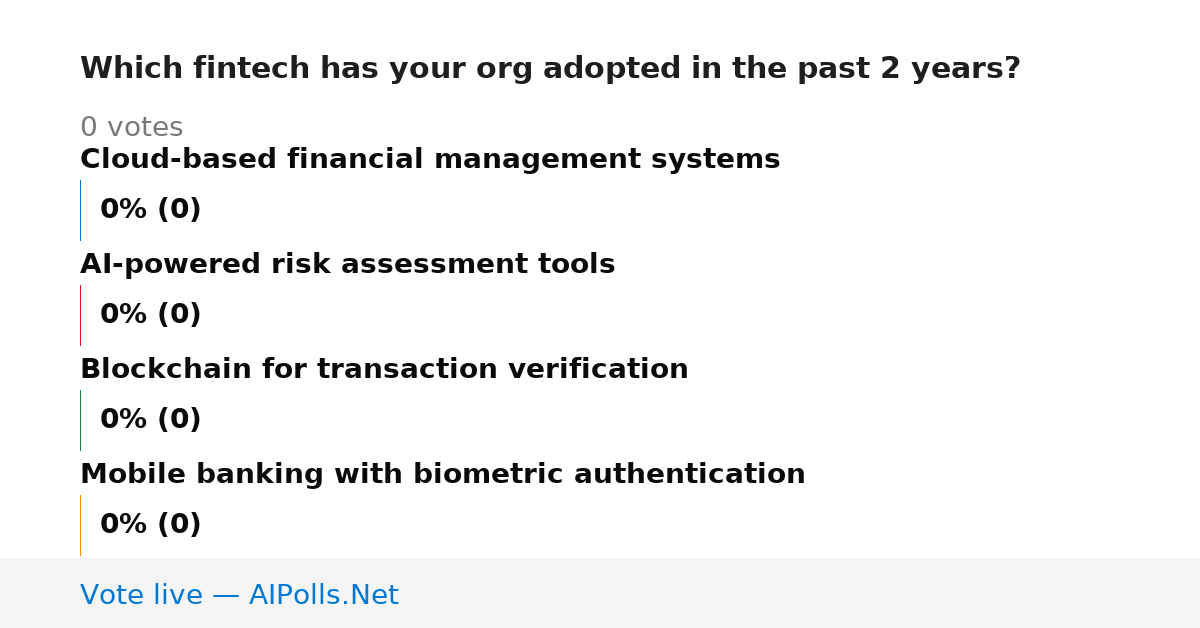 Which fintech has your org adopted in the past 2 years?

0 votes

Cloud-based financial management systems

0% (0)

AI-powered risk assessment tools

0% (0)

Blockchain for transaction verification

0% (0)

Mobile banking with biometric authentication

0% (0)

Vote live — AIPolls.Net